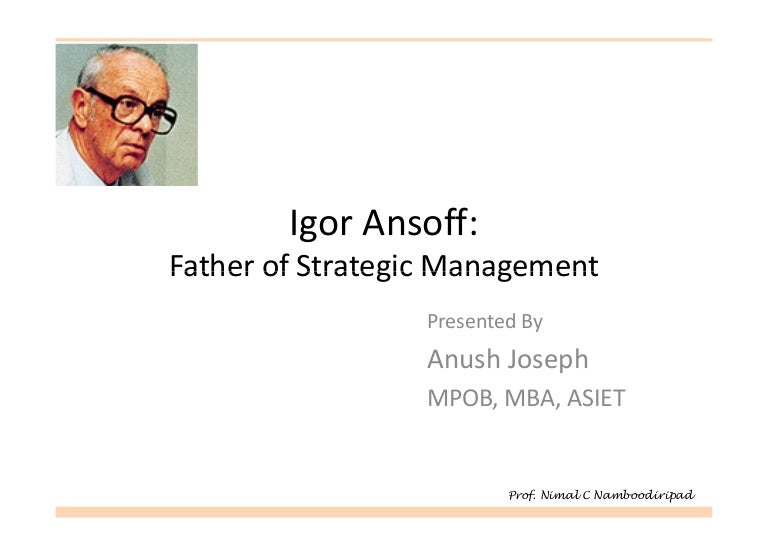 Igor Ansoff:
Father of Strategic Management

Presented By
Anush Joseph
MPOB, MBA, ASIET

Prof. Nimal C Namboodiripad